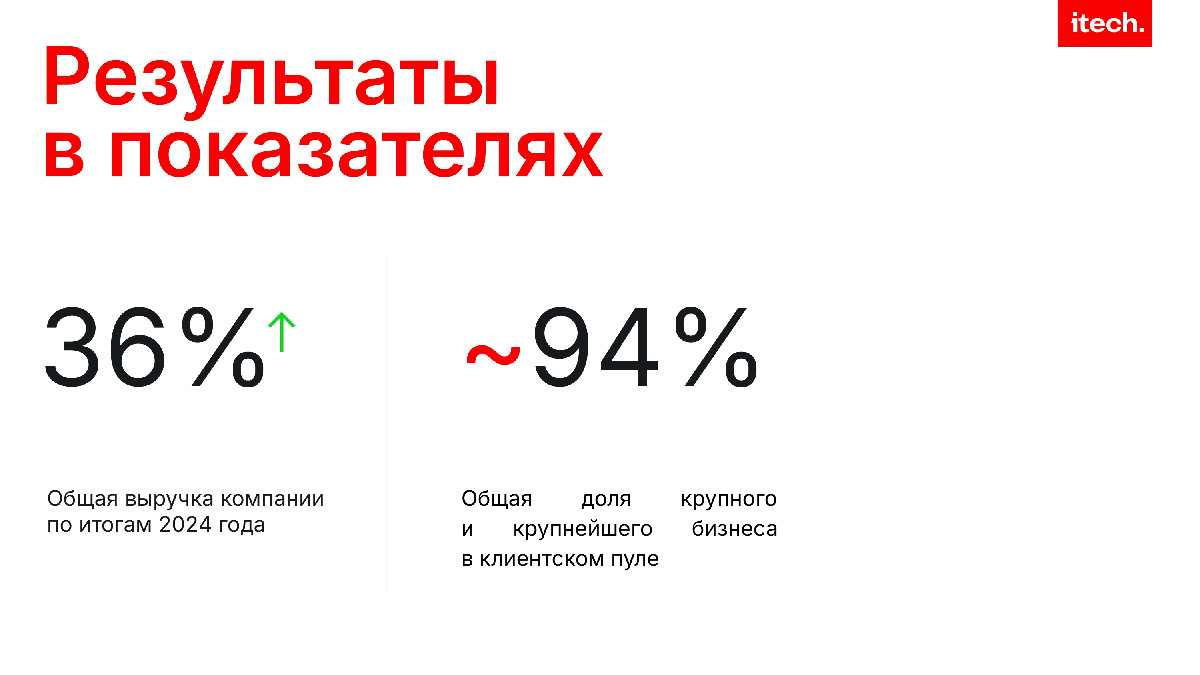 itech.

Результаты в показателях

36%↑

Общая выручка компании по итогам 2024 года

~94%

Общая доля крупного и крупнейшего бизнеса в клиентском пуле